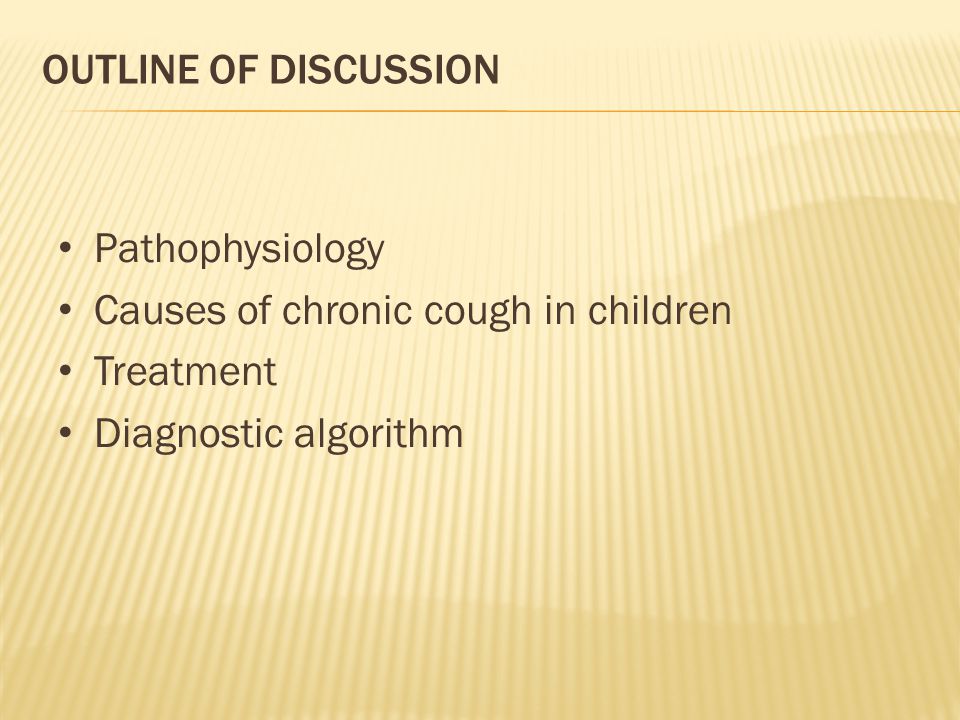 OUTLINE OF DISCUSSION

• Pathophysiology
• Causes of chronic cough in children
• Treatment
• Diagnostic algorithm